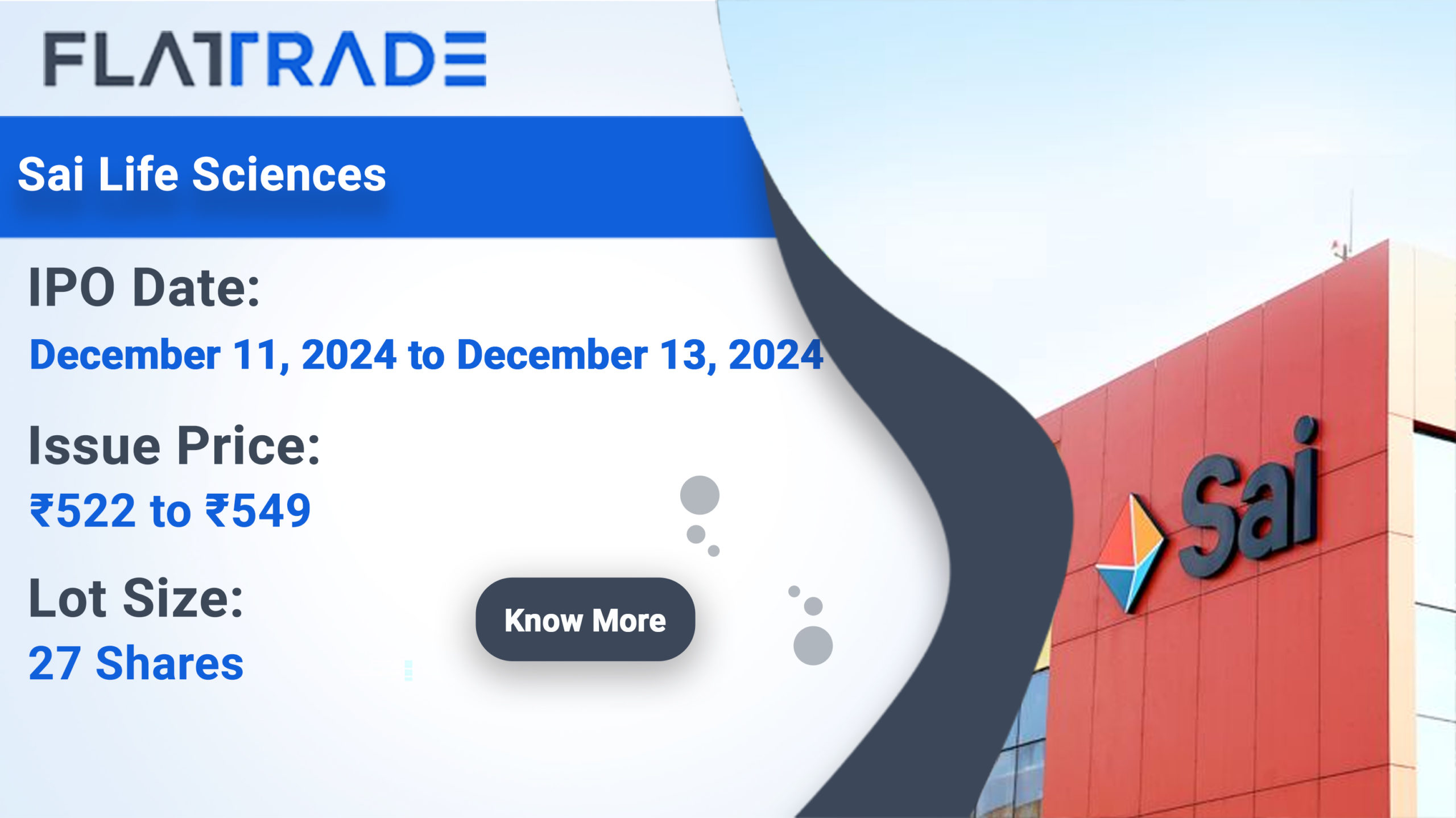 FLATTRADE

Sai Life Sciences

IPO Date:
December 11, 2024 to December 13, 2024

Issue Price:
₹522 to ₹549

Lot Size:
27 Shares

Know More

Sai